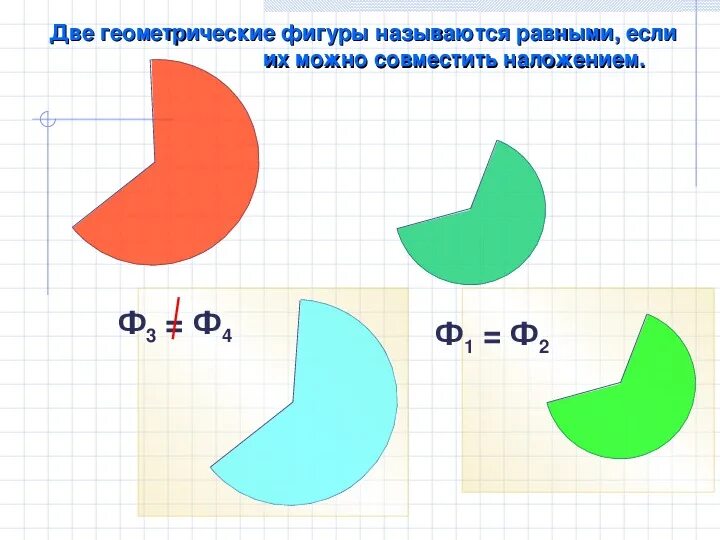 Две геометрические фигуры называются равными, если их можно совместить наложением.

$Ф_3 \neq Ф_4$

$Ф_1 = Ф_2$